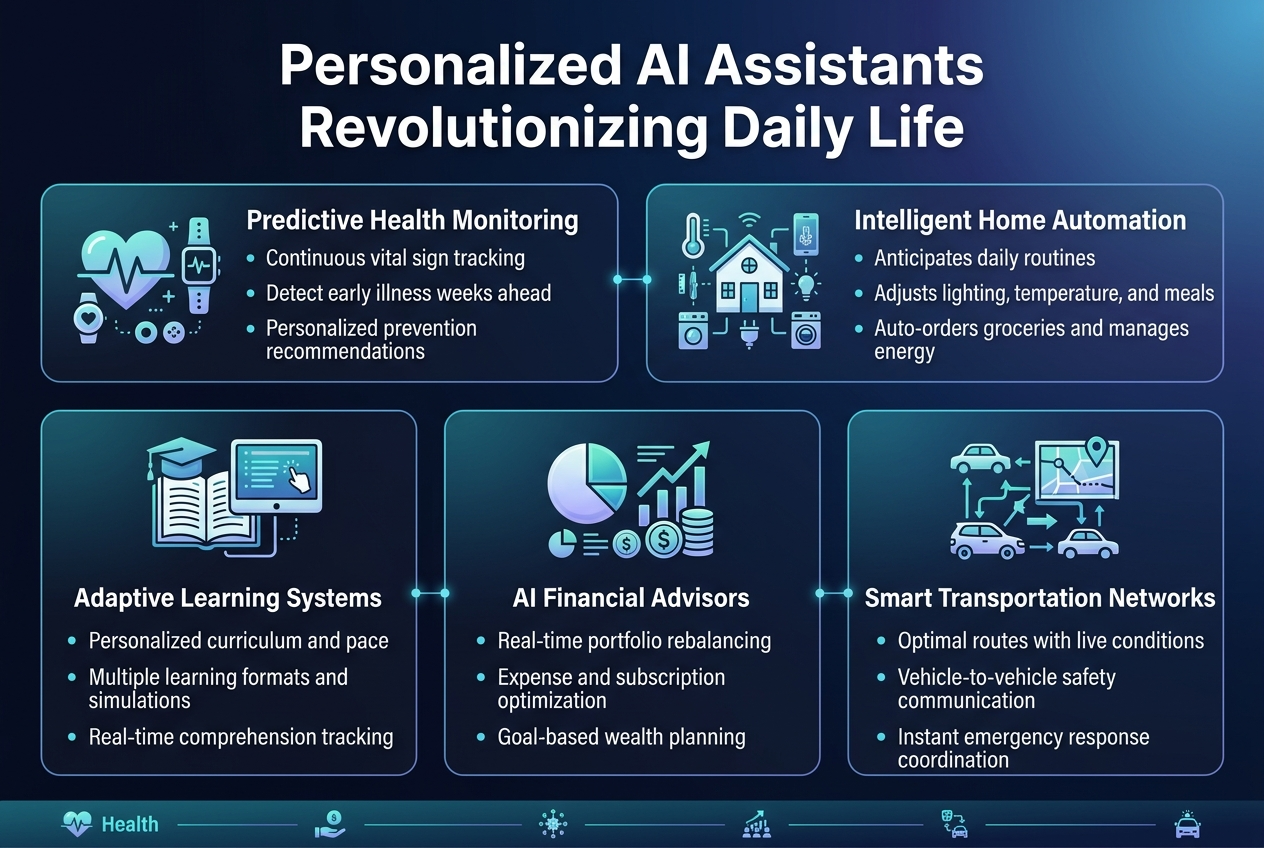 Personalized AI Assistants Revolutionizing Daily Life

Predictive Health Monitoring
• Continuous vital sign tracking
• Detect early illness weeks ahead
• Personalized prevention recommendations

Intelligent Home Automation
• Anticipates daily routines
• Adjusts lighting, temperature, and meals
• Auto-orders groceries and manages energy

Adaptive Learning Systems
• Personalized curriculum and pace
• Multiple learning formats and simulations
• Real-time comprehension tracking

AI Financial Advisors
• Real-time portfolio rebalancing
• Expense and subscription optimization
• Goal-based wealth planning

Smart Transportation Networks
• Optimal routes with live conditions
• Vehicle-to-vehicle safety communication
• Instant emergency response coordination

Health